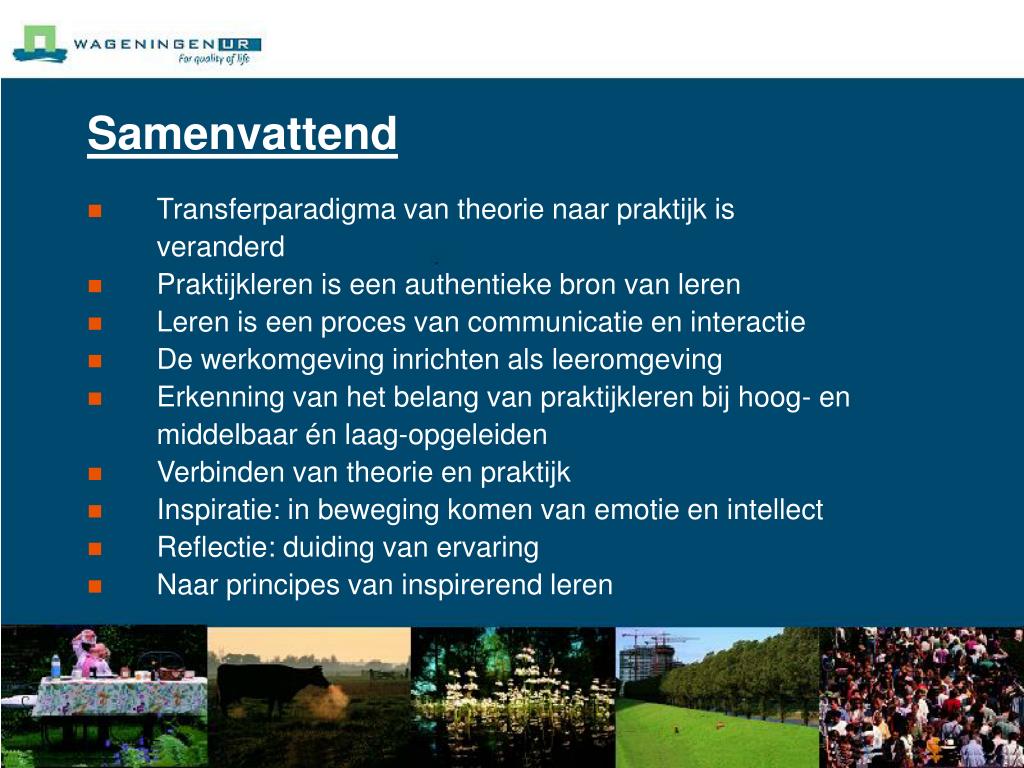 WAGENINGEN UR
For quality of life

Samenvattend

■ Transferparadigma van theorie naar praktijk is veranderd
■ Praktijkleren is een authentieke bron van leren
■ Leren is een proces van communicatie en interactie
■ De werkomgeving inrichten als leeromgeving
■ Erkenning van het belang van praktijkleren bij hoog- en middelbaar én laag-opgeleiden
■ Verbinden van theorie en praktijk
■ Inspiratie: in beweging komen van emotie en intellect
■ Reflectie: duiding van ervaring
■ Naar principes van inspirerend leren